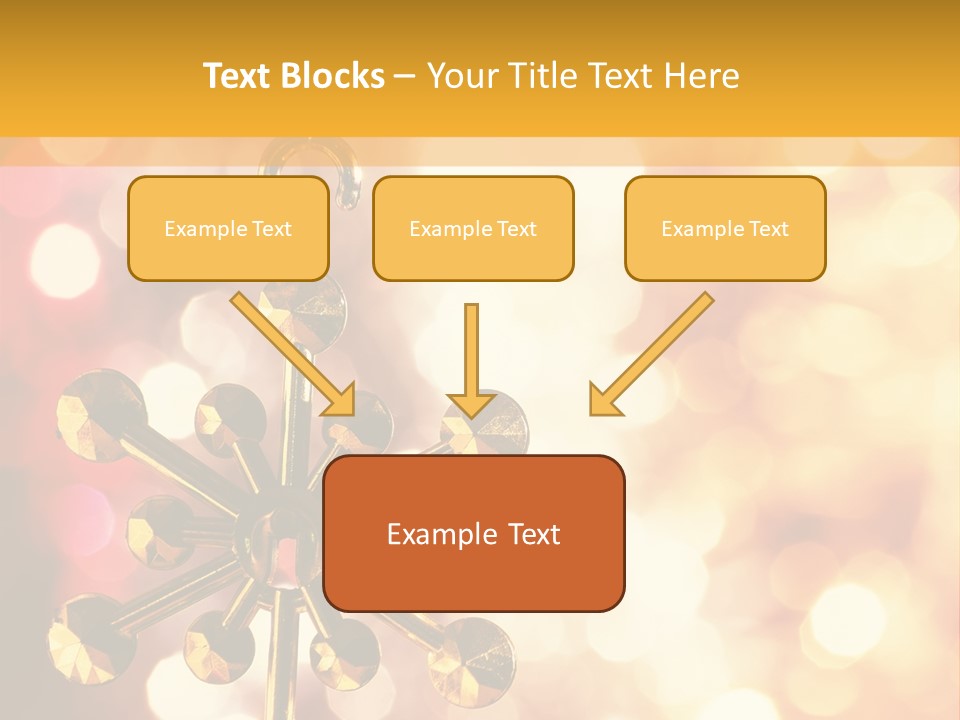 Text Blocks – Your Title Text Here

Example Text

Example Text

Example Text

Example Text